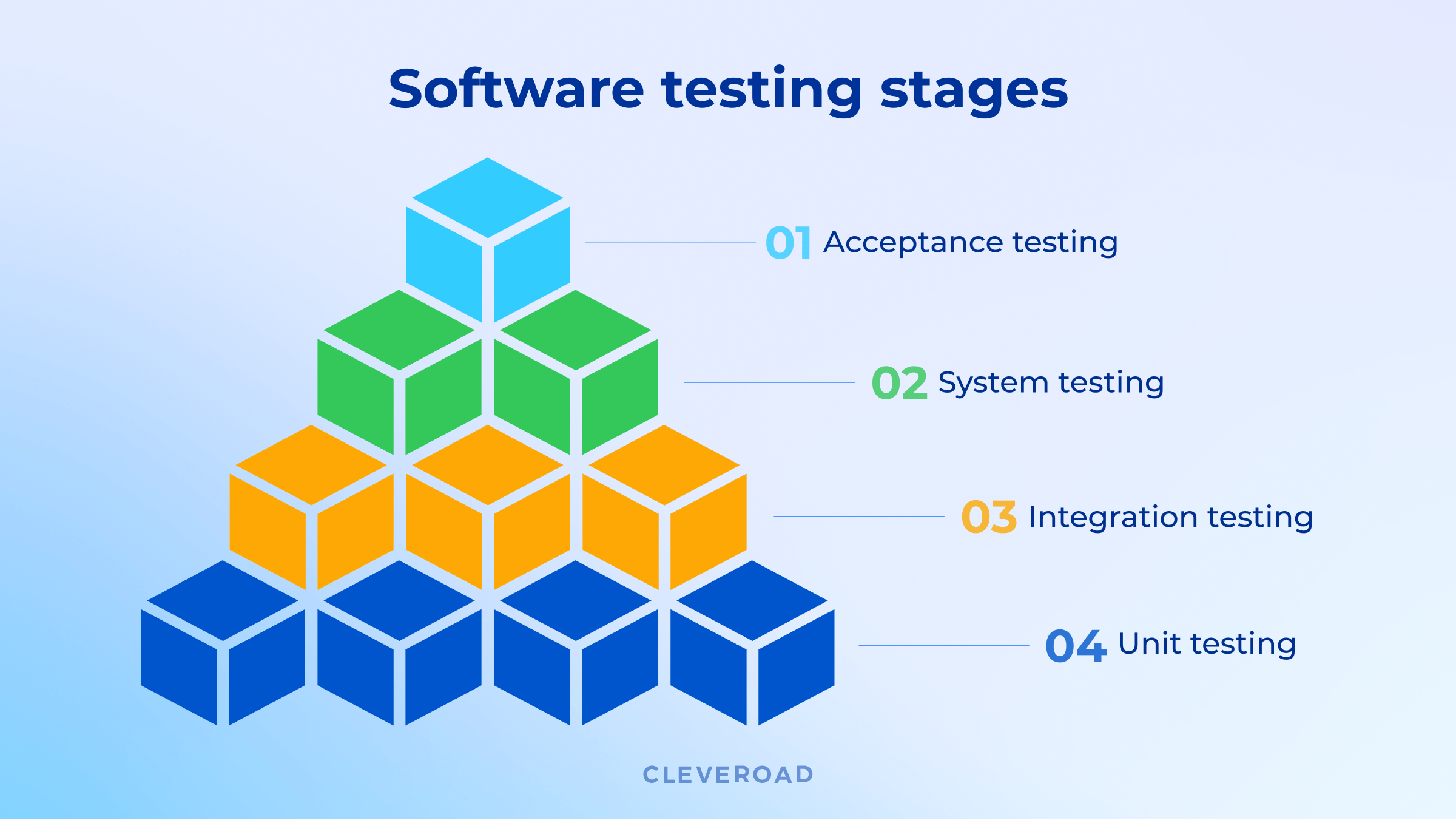 Software testing stages

01 Acceptance testing

02 System testing

03 Integration testing

04 Unit testing

CLEVEROAD